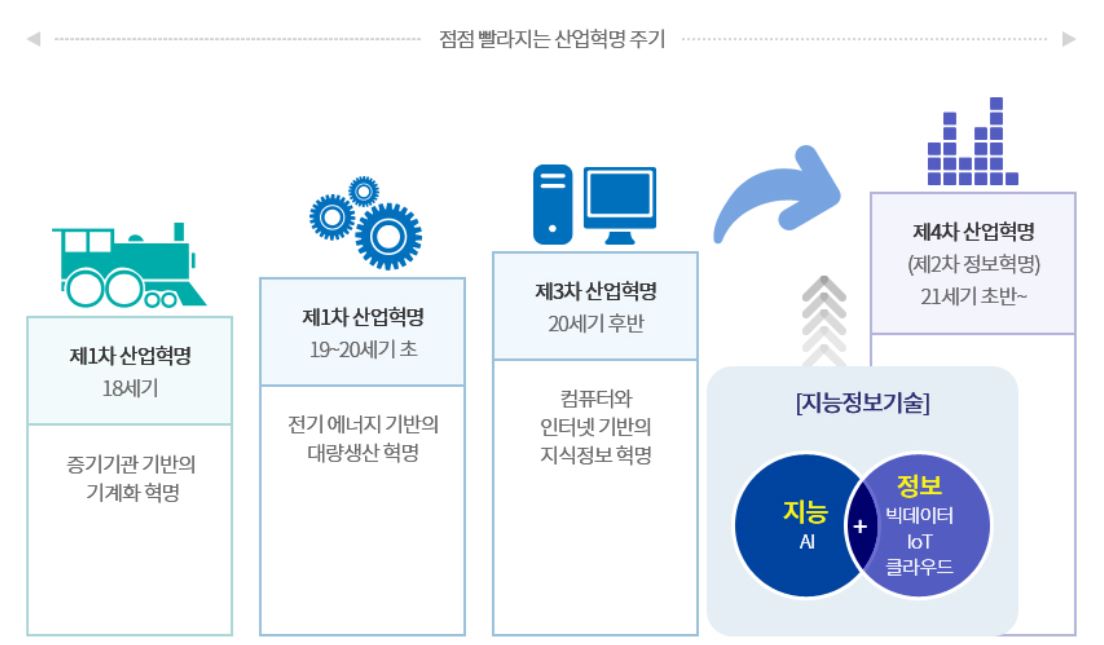 점점 빨라지는 산업혁명 주기

제1차 산업혁명
18세기

증기기관 기반의 기계화 혁명

제1차 산업혁명
19~20세기 초

전기 에너지 기반의 대량생산 혁명

제3차 산업혁명
20세기 후반

컴퓨터와 인터넷 기반의 지식정보 혁명

제4차 산업혁명
(제2차 정보혁명)
21세기 초반~

[지능정보기술]

지능
AI

+

정보
빅데이터
IoT
클라우드